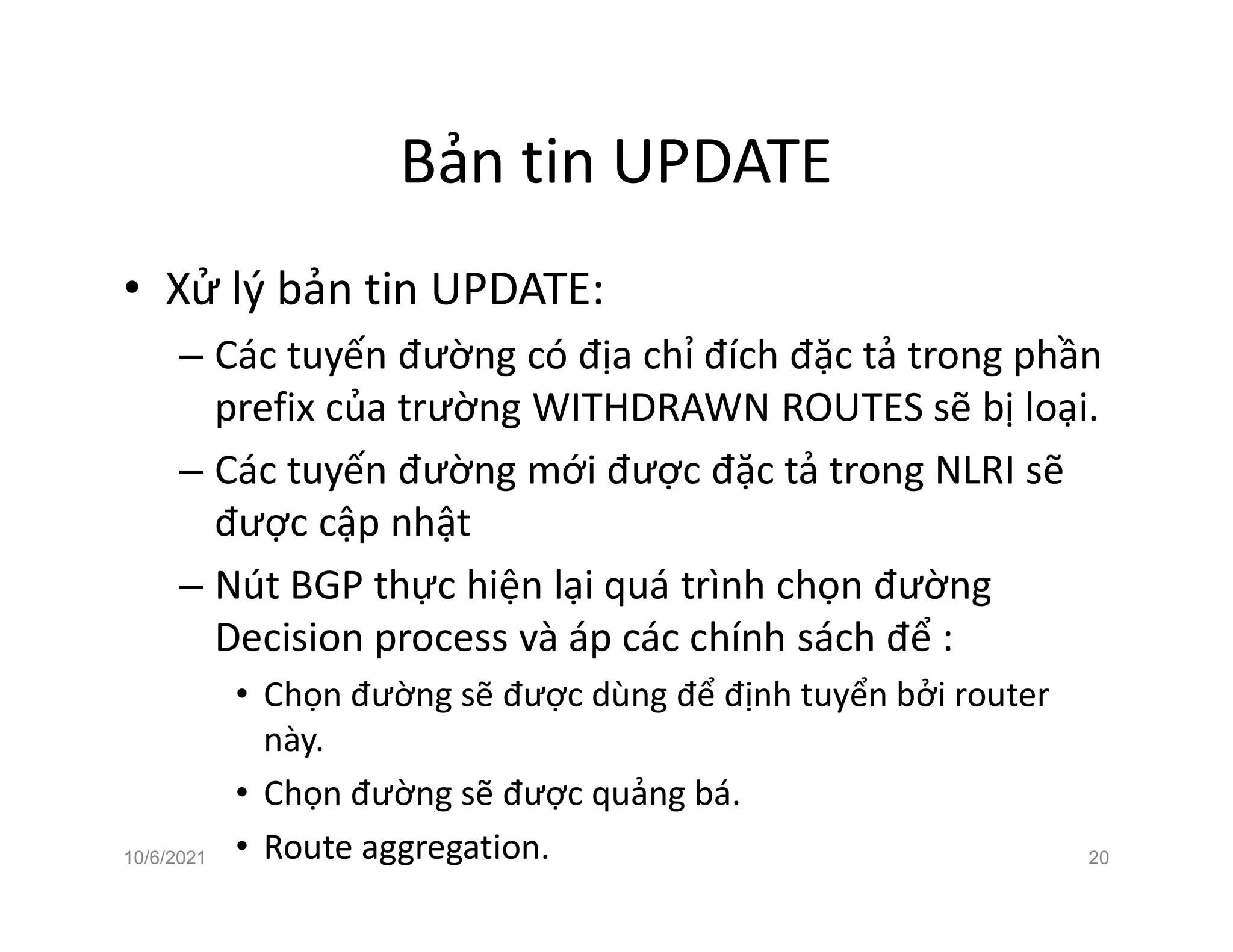 Bản tin UPDATE

• Xử lý bản tin UPDATE:
– Các tuyến đường có địa chỉ đích đặc tả trong phần prefix của trường WITHDRAWN ROUTES sẽ bị loại.
– Các tuyến đường mới được đặc tả trong NLRI sẽ được cập nhật
– Nút BGP thực hiện lại quá trình chọn đường Decision process và áp các chính sách để :
• Chọn đường sẽ được dùng để định tuyển bởi router này.
• Chọn đường sẽ được quảng bá.
• Route aggregation.

10/6/2021

20